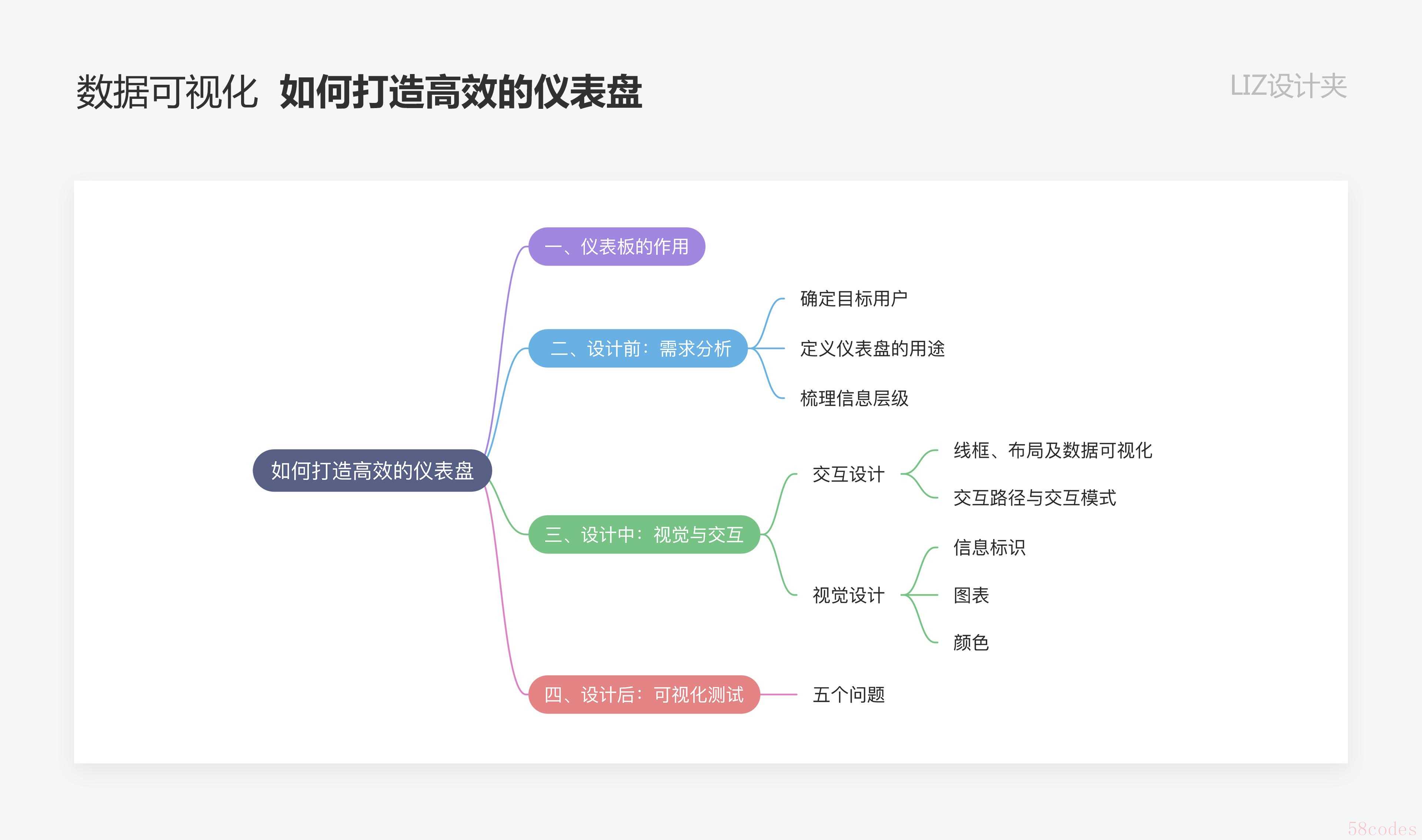 数据可视化 如何打造高效的仪表盘

LIZ设计夹

如何打造高效的仪表盘

一、仪表板的作用

二、设计前：需求分析

确定目标用户

定义仪表盘的用途

梳理信息层级

三、设计中：视觉与交互

交互设计

线框、布局及数据可视化

交互路径与交互模式

视觉设计

信息标识

图表

颜色

四、设计后：可视化测试

五个问题

58codes